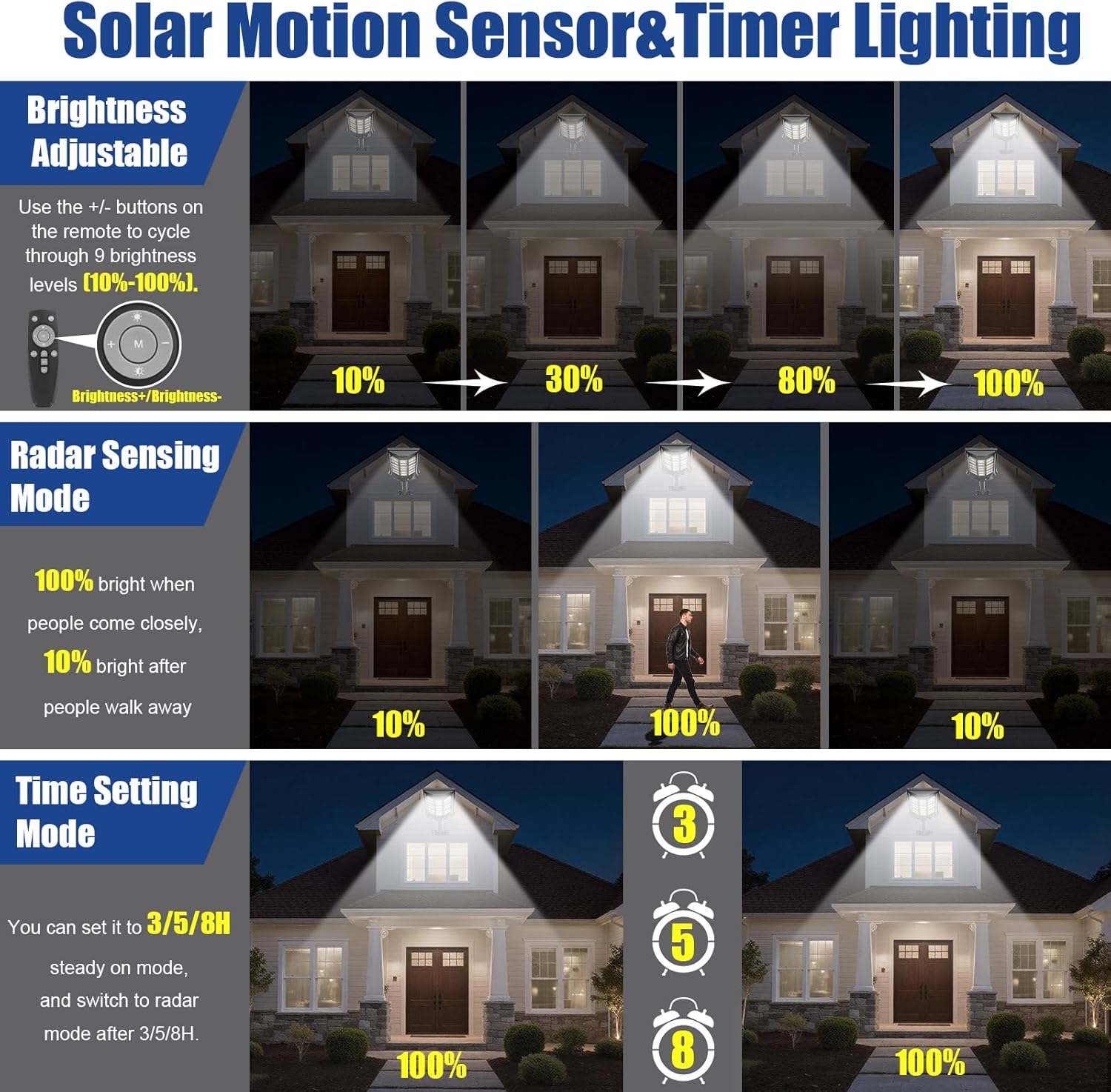 Solar Motion Sensor&Timer Lighting

Brightness Adjustable

Use the +/- buttons on the remote to cycle through 9 brightness levels (10%-100%).

+ M −

Brightness+/Brightness-

10%

30%

80%

100%

Radar Sensing Mode

100% bright when people come closely, 10% bright after people walk away

10%

100%

10%

Time Setting Mode

You can set it to 3/5/8H steady on mode, and switch to radar mode after 3/5/8H.

100%

3

5

8

100%